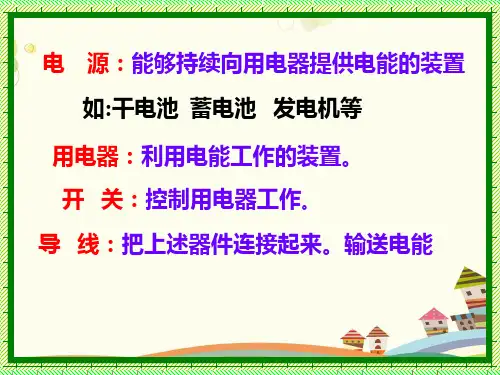 电　源：能够持续向用电器提供电能的装置

如:干电池　蓄电池　发电机等

用电器：利用电能工作的装置。

开　关：控制用电器工作.

导　线：把上述器件连接起来。输送电能